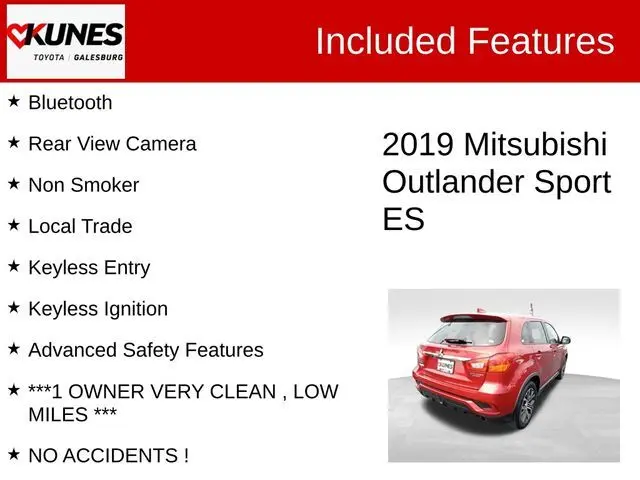 KUNES
TOYOTA | GALESBURG

Included Features

★ Bluetooth

★ Rear View Camera

★ Non Smoker

★ Local Trade

★ Keyless Entry

★ Keyless Ignition

★ Advanced Safety Features

★ ***1 OWNER VERY CLEAN , LOW MILES ***

★ NO ACCIDENTS !

2019 Mitsubishi Outlander Sport ES